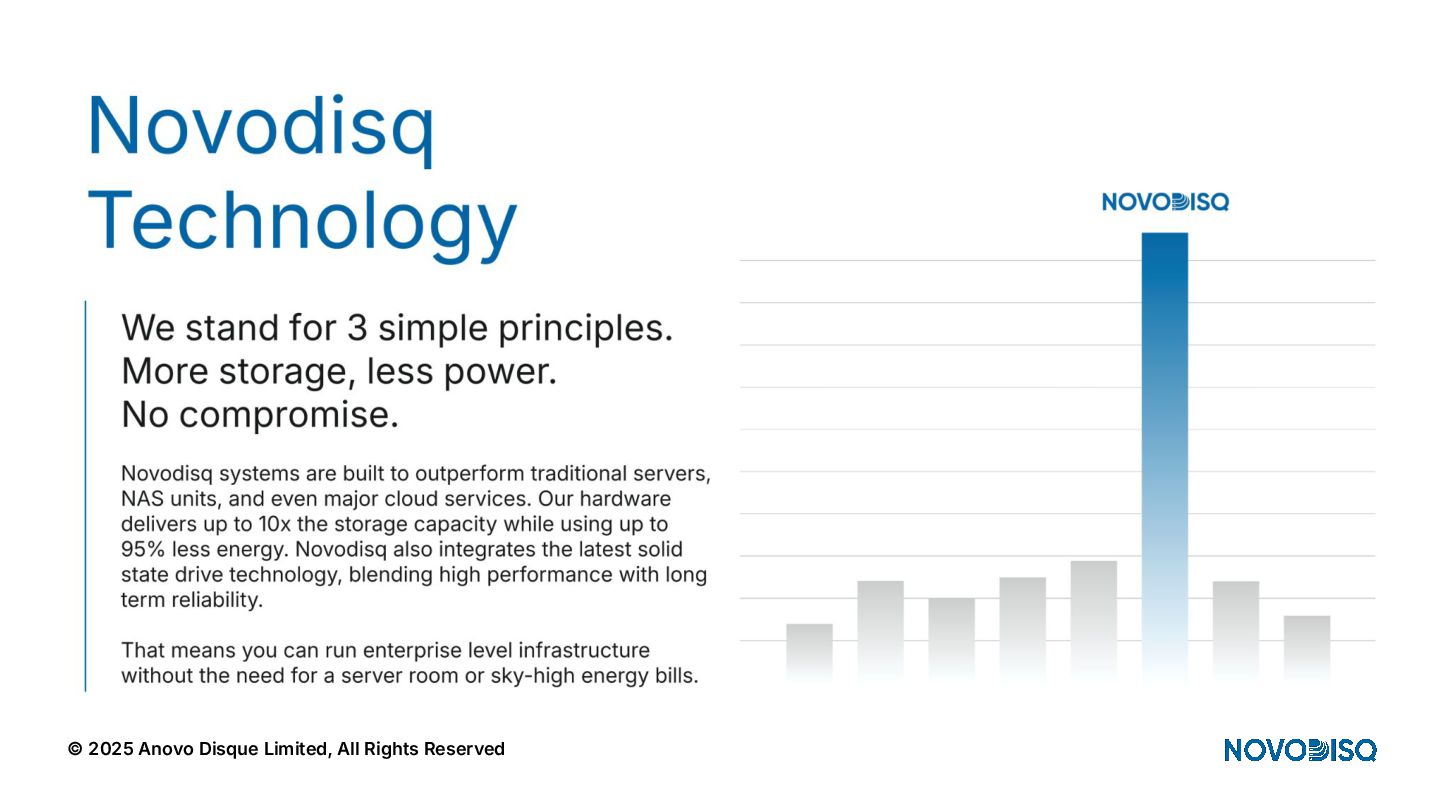 Novodisq Technology

We stand for 3 simple principles. More storage, less power. No compromise.

Novodisq systems are built to outperform traditional servers, NAS units, and even major cloud services. Our hardware delivers up to 10x the storage capacity while using up to 95% less energy. Novodisq also integrates the latest solid state drive technology, blending high performance with long term reliability.

That means you can run enterprise level infrastructure without the need for a server room or sky-high energy bills.

NOVODISQ

© 2025 Anovo Disque Limited, All Rights Reserved

NOVODISQ